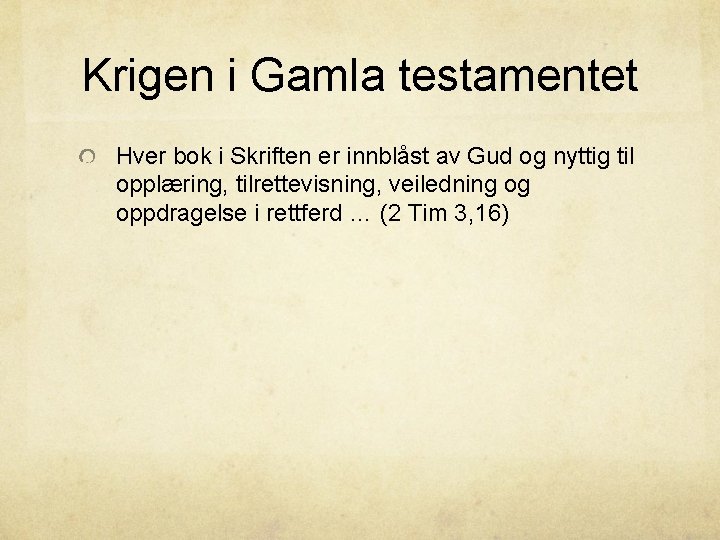 Krigen i Gamla testamentet

Hver bok i Skriften er innblåst av Gud og nyttig til opplæring, tilrettevisning, veiledning og oppdragelse i rettferd … (2 Tim 3,16)